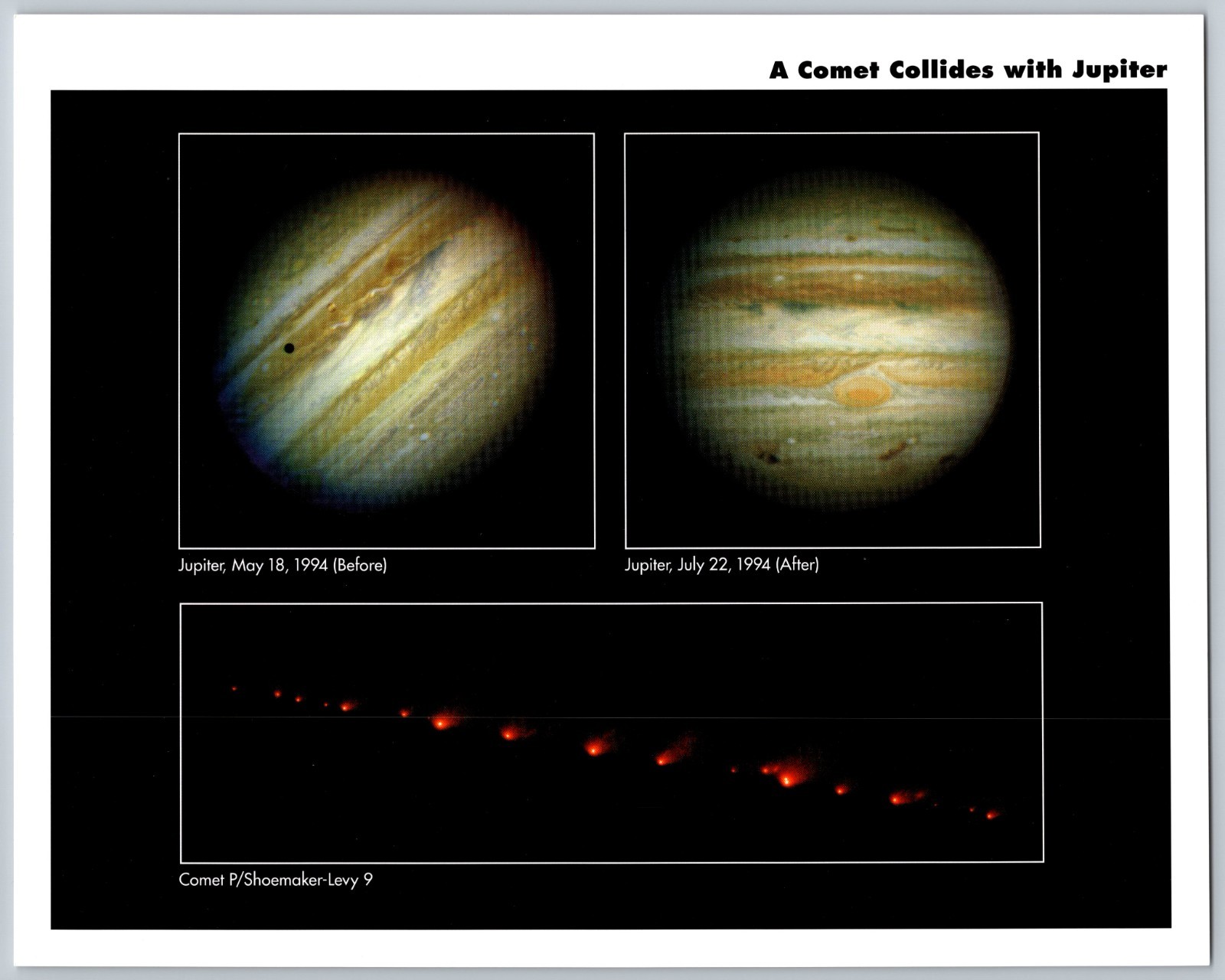 A Comet Collides with Jupiter

Jupiter, May 18, 1994 (Before)

Jupiter, July 22, 1994 (After)

Comet P/Shoemaker-Levy 9